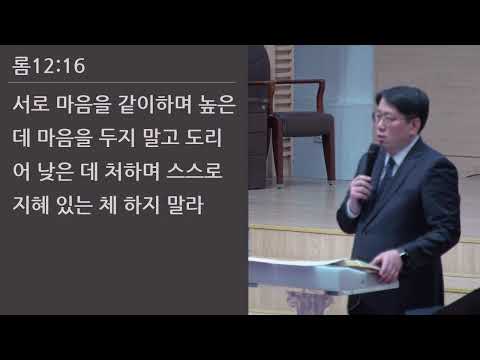 롬12:16

서로 마음을 같이하며 높은 데 마음을 두지 말고 도리어 낮은 데 처하며 스스로 지혜 있는 체 하지 말라